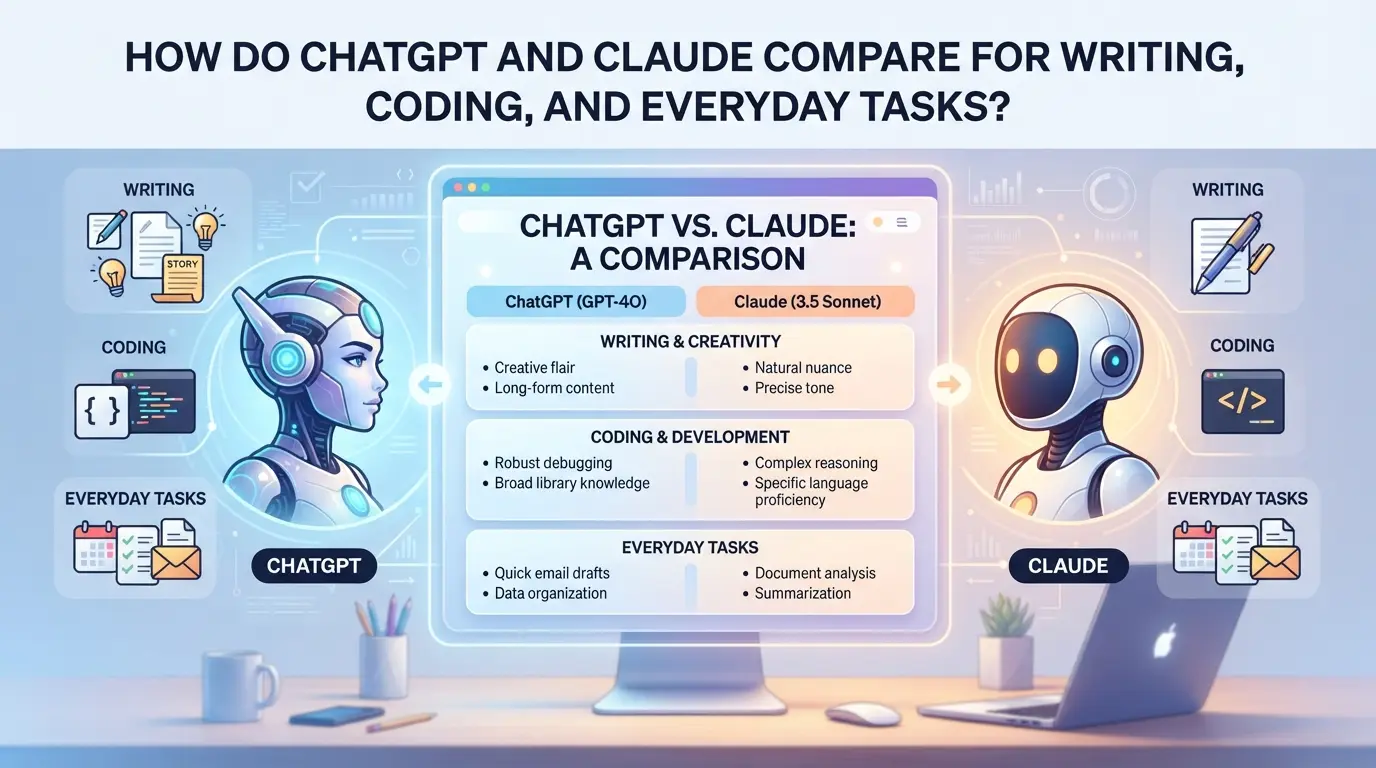 HOW DO CHATGPT AND CLAUDE COMPARE FOR WRITING, CODING, AND EVERYDAY TASKS?

WRITING

STORY

CODING

{ }

EVERYDAY TASKS

CHATGPT

CHATGPT VS. CLAUDE: A COMPARISON

ChatGPT (GPT-4O)

Claude (3.5 Sonnet)

WRITING & CREATIVITY

• Creative flair
• Long-form content

• Natural nuance
• Precise tone

CODING & DEVELOPMENT

• Robust debugging
• Broad library knowledge

• Complex reasoning
• Specific language proficiency

EVERYDAY TASKS

• Quick email drafts
• Data organization

• Document analysis
• Summarization

WRITING

CODING

</>

EVERYDAY TASKS

CLAUDE